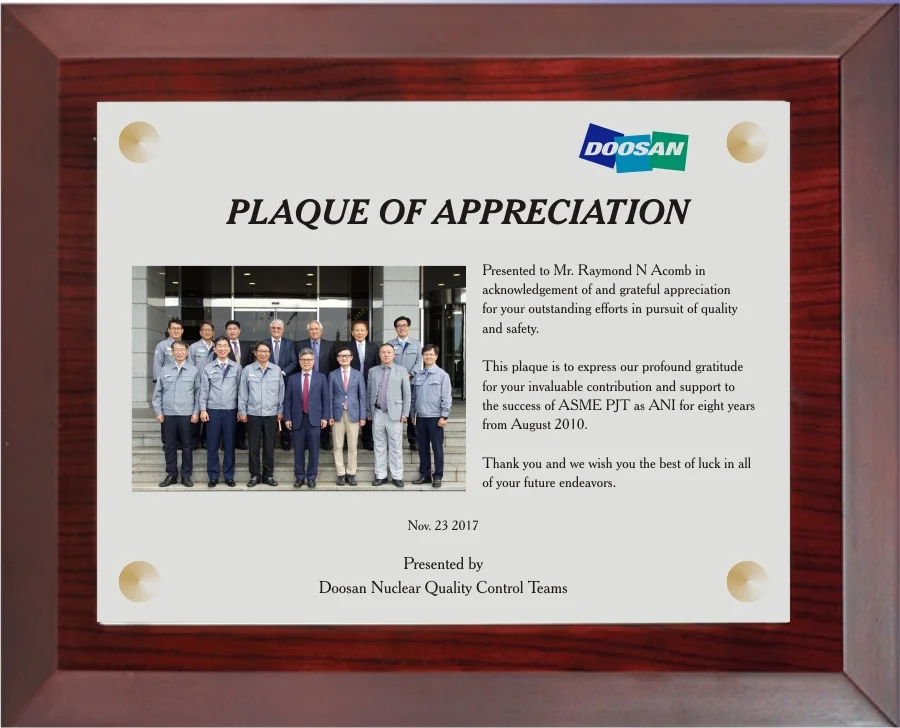 DOOSAN

PLAQUE OF APPRECIATION

Presented to Mr. Raymond N Acomb in acknowledgement of and grateful appreciation for your outstanding efforts in pursuit of quality and safety.

This plaque is to express our profound gratitude for your invaluable contribution and support to the success of ASME PJT as ANI for eight years from August 2010.

Thank you and we wish you the best of luck in all of your future endeavors.

Nov. 23 2017

Presented by
Doosan Nuclear Quality Control Teams